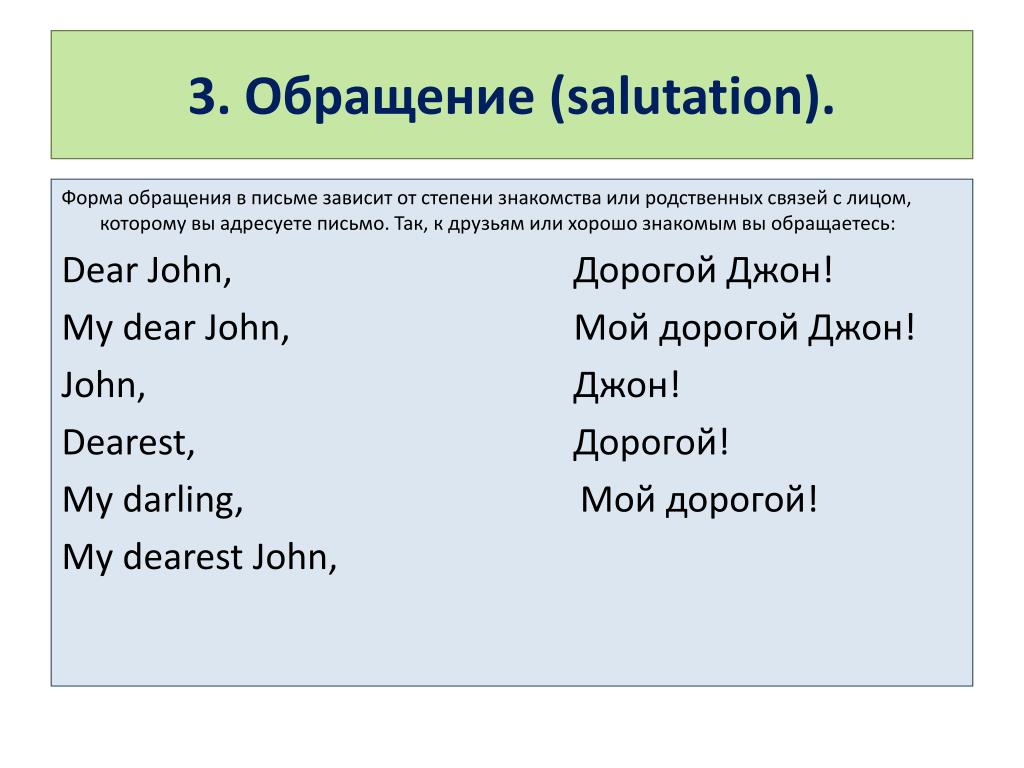 3. Обращение (salutation).

Форма обращения в письме зависит от степени знакомства или родственных связей с лицом, которому вы адресуете письмо. Так, к друзьям или хорошо знакомым вы обращаетесь:

Dear John, Дорогой Джон!

My dear John, Мой дорогой Джон!

John, Джон!

Dearest, Дорогой!

My darling, Мой дорогой!

My dearest John,